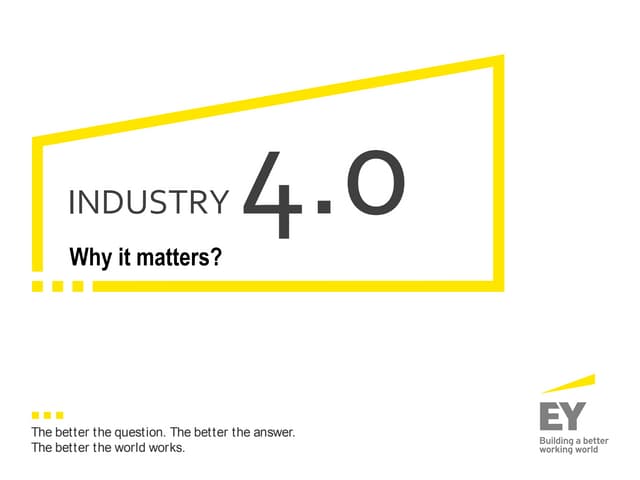 INDUSTRY 4.0

Why it matters?

The better the question. The better the answer.
The better the world works.

EY
Building a better working world